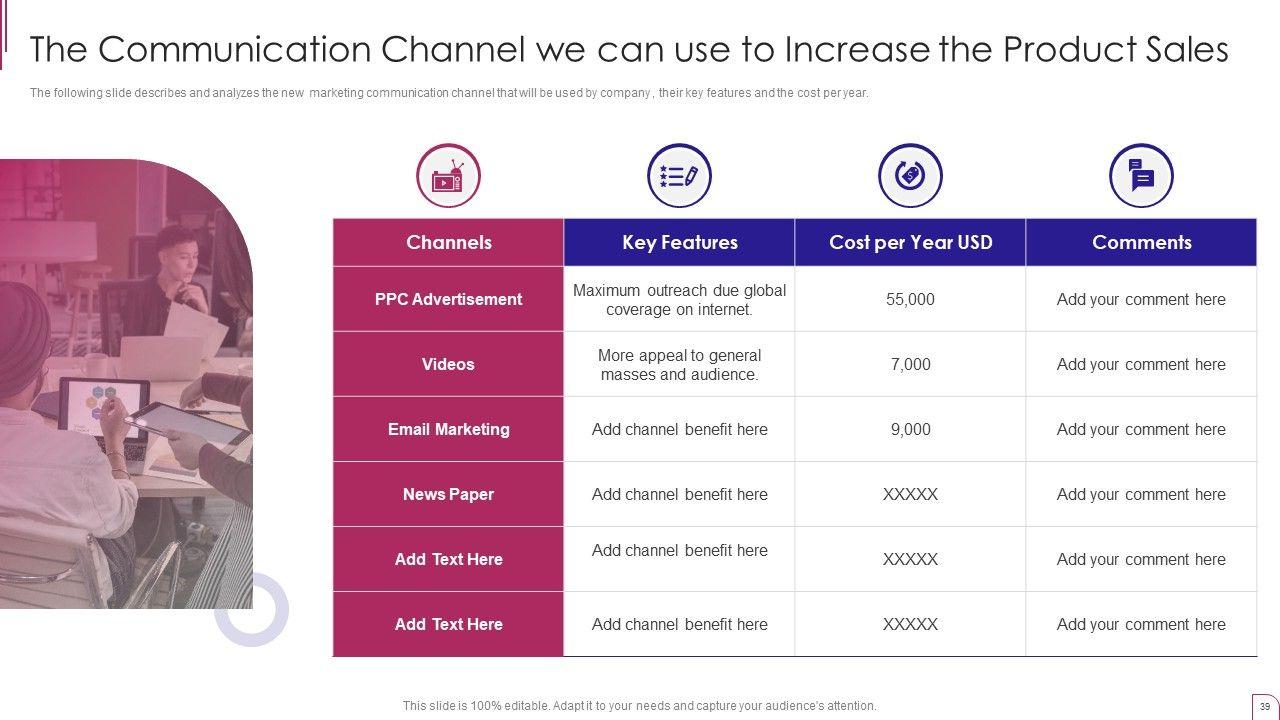 The Communication Channel we can use to Increase the Product Sales

The following slide describes and analyzes the new marketing communication channel that will be used by company , their key features and the cost per year.

| Channels | Key Features | Cost per Year USD | Comments |
|---|---|---|---|
| PPC Advertisement | Maximum outreach due global coverage on internet. | 55,000 | Add your comment here |
| Videos | More appeal to general masses and audience. | 7,000 | Add your comment here |
| Email Marketing | Add channel benefit here | 9,000 | Add your comment here |
| News Paper | Add channel benefit here | XXXXX | Add your comment here |
| Add Text Here | Add channel benefit here | XXXXX | Add your comment here |
| Add Text Here | Add channel benefit here | XXXXX | Add your comment here |

This slide is 100% editable. Adapt it to your needs and capture your audience's attention.

39